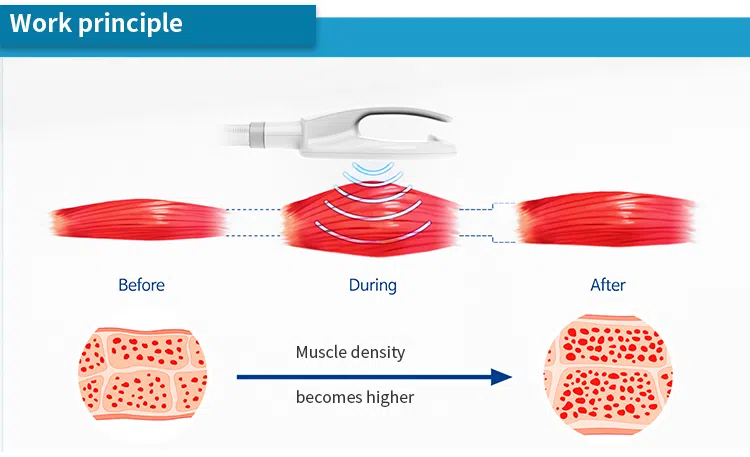 Work principle

Before

During

After

Muscle density

becomes higher